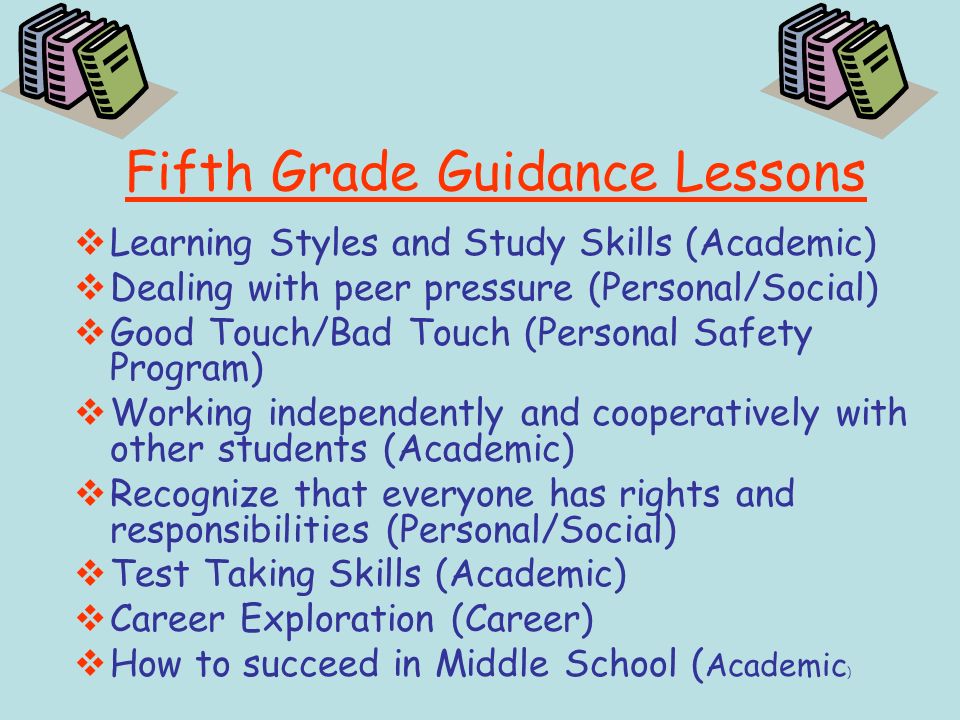 Fifth Grade Guidance Lessons

❖ Learning Styles and Study Skills (Academic)
❖ Dealing with peer pressure (Personal/Social)
❖ Good Touch/Bad Touch (Personal Safety Program)
❖ Working independently and cooperatively with other students (Academic)
❖ Recognize that everyone has rights and responsibilities (Personal/Social)
❖ Test Taking Skills (Academic)
❖ Career Exploration (Career)
❖ How to succeed in Middle School (Academic)